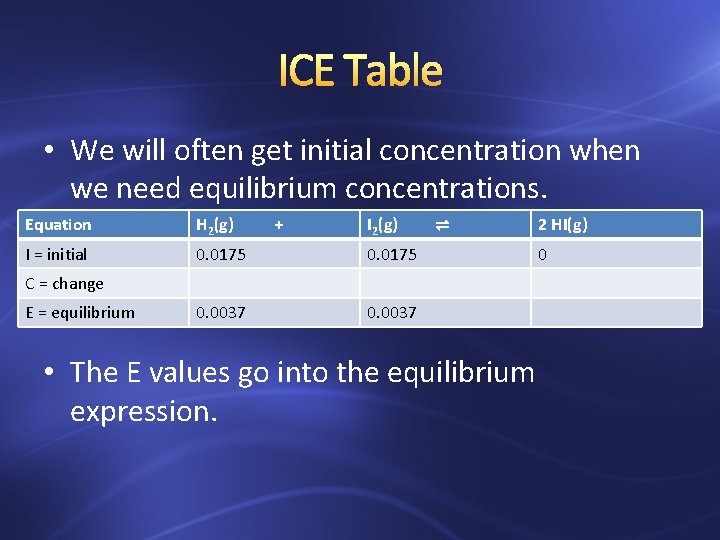 ICE Table

• We will often get initial concentration when we need equilibrium concentrations.

| Equation | $H_2(g)$ + | $I_2(g)$ $\rightleftharpoons$ | 2 HI(g) |
|---|---|---|---|
| I = initial | 0.0175 | 0.0175 | 0 |
| C = change | | | |
| E = equilibrium | 0.0037 | 0.0037 | |

• The E values go into the equilibrium expression.